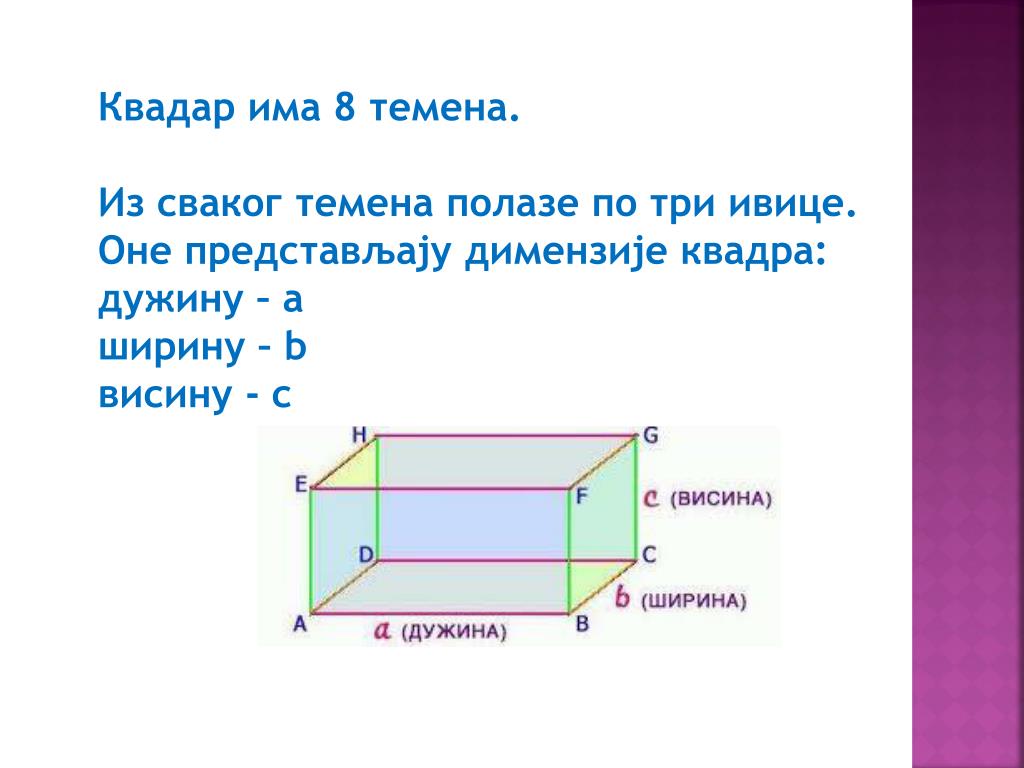 Квадар има 8 темена.

Из сваког темена полазе по три ивице. Оне представљају димензије квадра:
дужину – a
ширину – b
висину - c

H
G
E
F
c (ВИСИНА)
D
C
b (ШИРИНА)
A
a (ДУЖИНА)
B